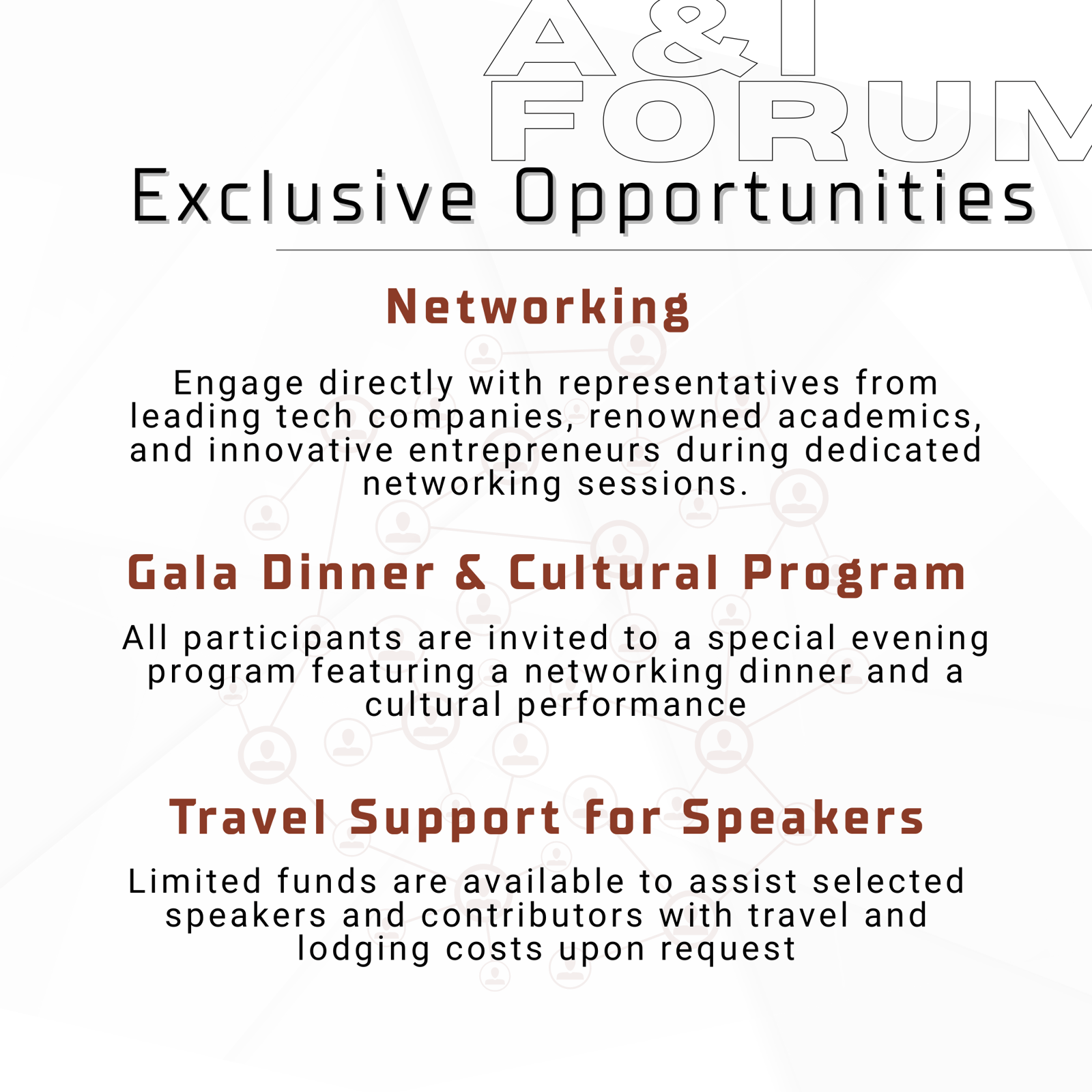 A&I
FORUM

Exclusive Opportunities

Networking

Engage directly with representatives from leading tech companies, renowned academics, and innovative entrepreneurs during dedicated networking sessions.

Gala Dinner & Cultural Program

All participants are invited to a special evening program featuring a networking dinner and a cultural performance

Travel Support for Speakers

Limited funds are available to assist selected speakers and contributors with travel and lodging costs upon request